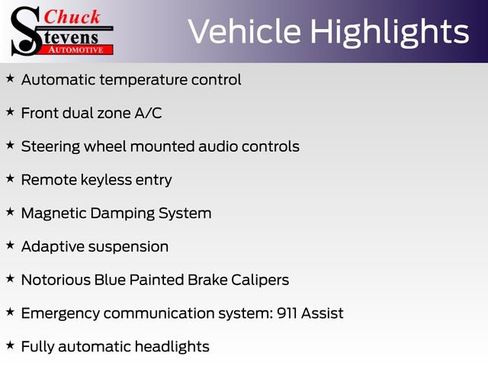 Chuck Stevens AUTOMOTIVE

Vehicle Highlights

★ Automatic temperature control

★ Front dual zone A/C

★ Steering wheel mounted audio controls

★ Remote keyless entry

★ Magnetic Damping System

★ Adaptive suspension

★ Notorious Blue Painted Brake Calipers

★ Emergency communication system: 911 Assist

★ Fully automatic headlights